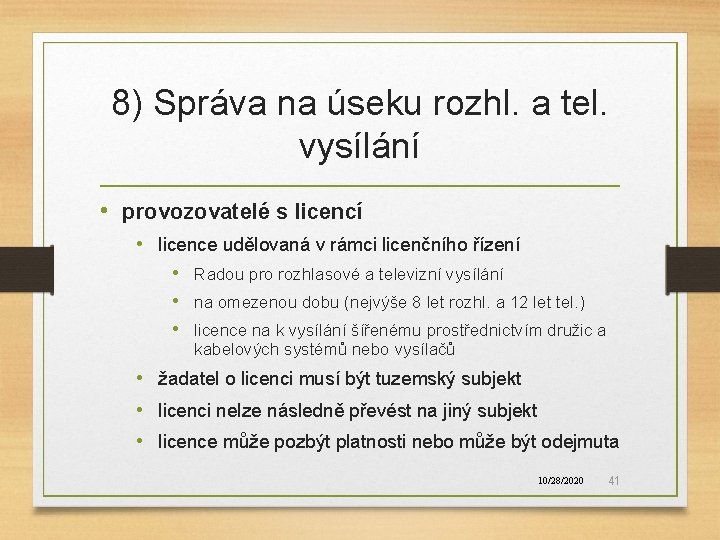 8) Správa na úseku rozhl. a tel. vysílání

• provozovatelé s licencí
  • licence udělovaná v rámci licenčního řízení
    • Radou pro rozhlasové a televizní vysílání
    • na omezenou dobu (nejvýše 8 let rozhl. a 12 let tel.)
    • licence na k vysílání šířenému prostřednictvím družic a kabelových systémů nebo vysílačů
  • žadatel o licenci musí být tuzemský subjekt
  • licenci nelze následně převést na jiný subjekt
  • licence může pozbýt platnosti nebo může být odejmuta

10/28/2020 41